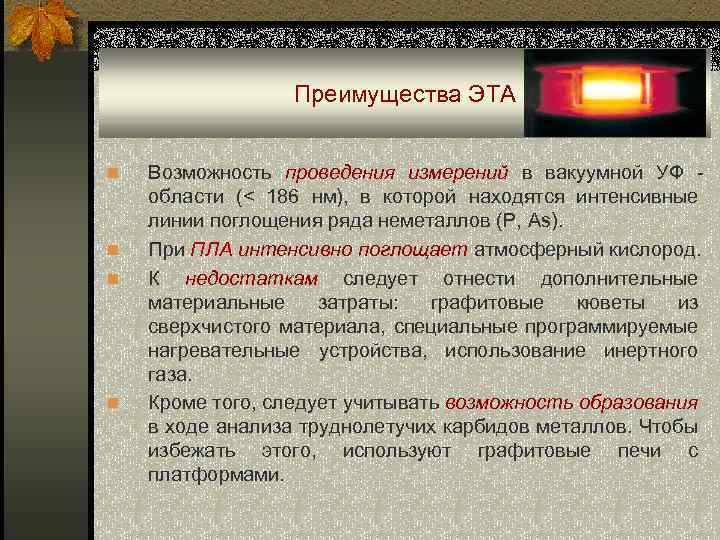 Преимущества ЭТА

Возможность проведения измерений в вакуумной УФ - области (< 186 нм), в которой находятся интенсивные линии поглощения ряда неметаллов (P, As).

При ПЛА интенсивно поглощает атмосферный кислород.

К недостаткам следует отнести дополнительные материальные затраты: графитовые кюветы из сверхчистого материала, специальные программируемые нагревательные устройства, использование инертного газа.

Кроме того, следует учитывать возможность образования в ходе анализа труднолетучих карбидов металлов. Чтобы избежать этого, используют графитовые печи с платформами.